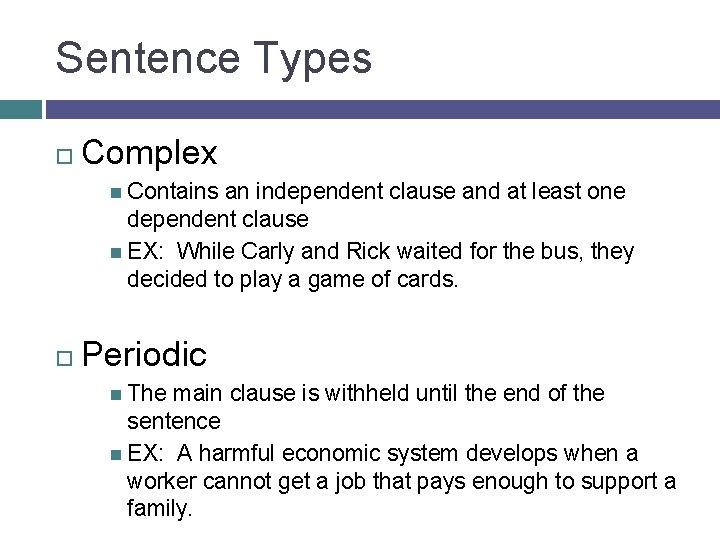 Sentence Types

Complex

Contains an independent clause and at least one dependent clause

EX: While Carly and Rick waited for the bus, they decided to play a game of cards.

Periodic

The main clause is withheld until the end of the sentence

EX: A harmful economic system develops when a worker cannot get a job that pays enough to support a family.